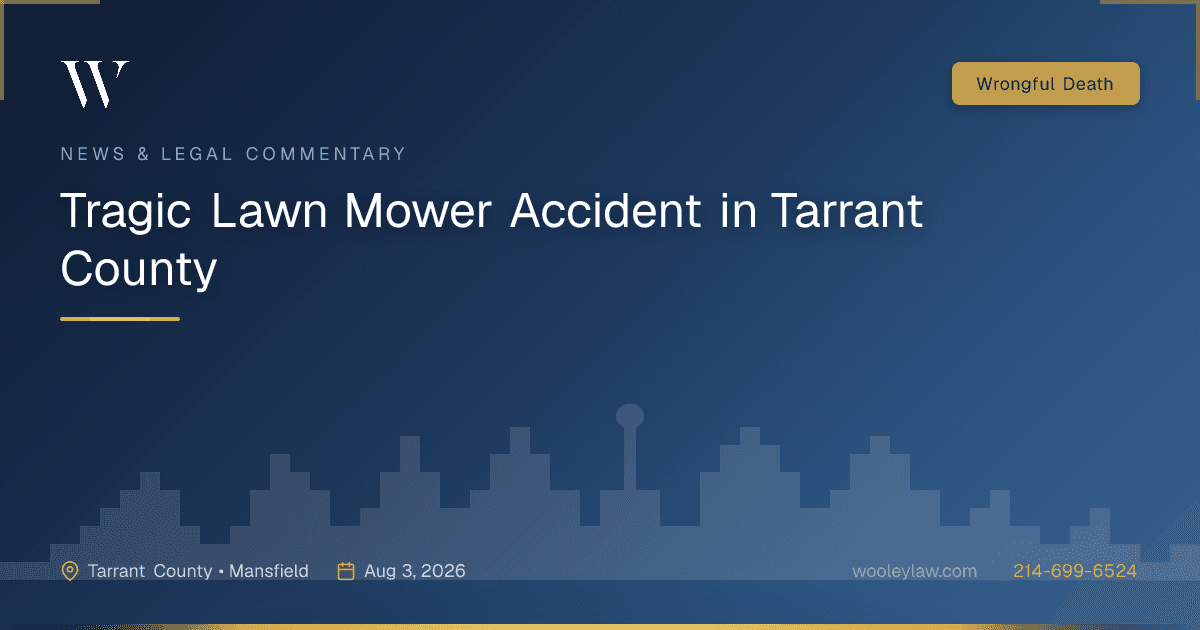 W

Wrongful Death

NEWS & LEGAL COMMENTARY

Tragic Lawn Mower Accident in Tarrant County

Tarrant County • Mansfield

Aug 3, 2026

wooleylaw.com

214-699-6524